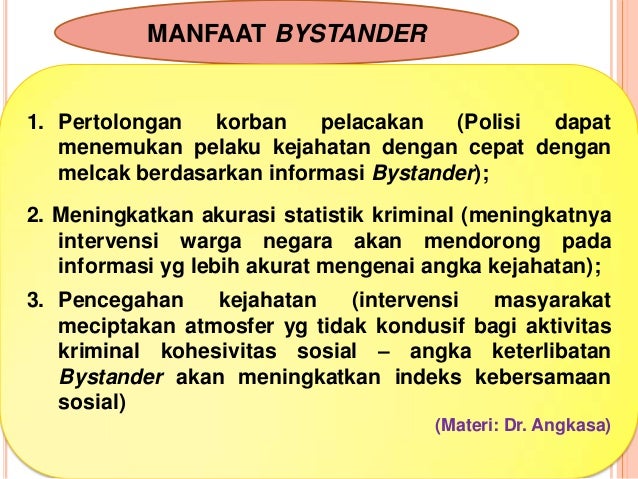 MANFAAT BYSTANDER

1. Pertolongan korban pelacakan (Polisi dapat menemukan pelaku kejahatan dengan cepat dengan melcak berdasarkan informasi Bystander);

2. Meningkatkan akurasi statistik kriminal (meningkatnya intervensi warga negara akan mendorong pada informasi yg lebih akurat mengenai angka kejahatan);

3. Pencegahan kejahatan (intervensi masyarakat meciptakan atmosfer yg tidak kondusif bagi aktivitas kriminal kohesivitas sosial – angka keterlibatan Bystander akan meningkatkan indeks kebersamaan sosial)

(Materi: Dr. Angkasa)